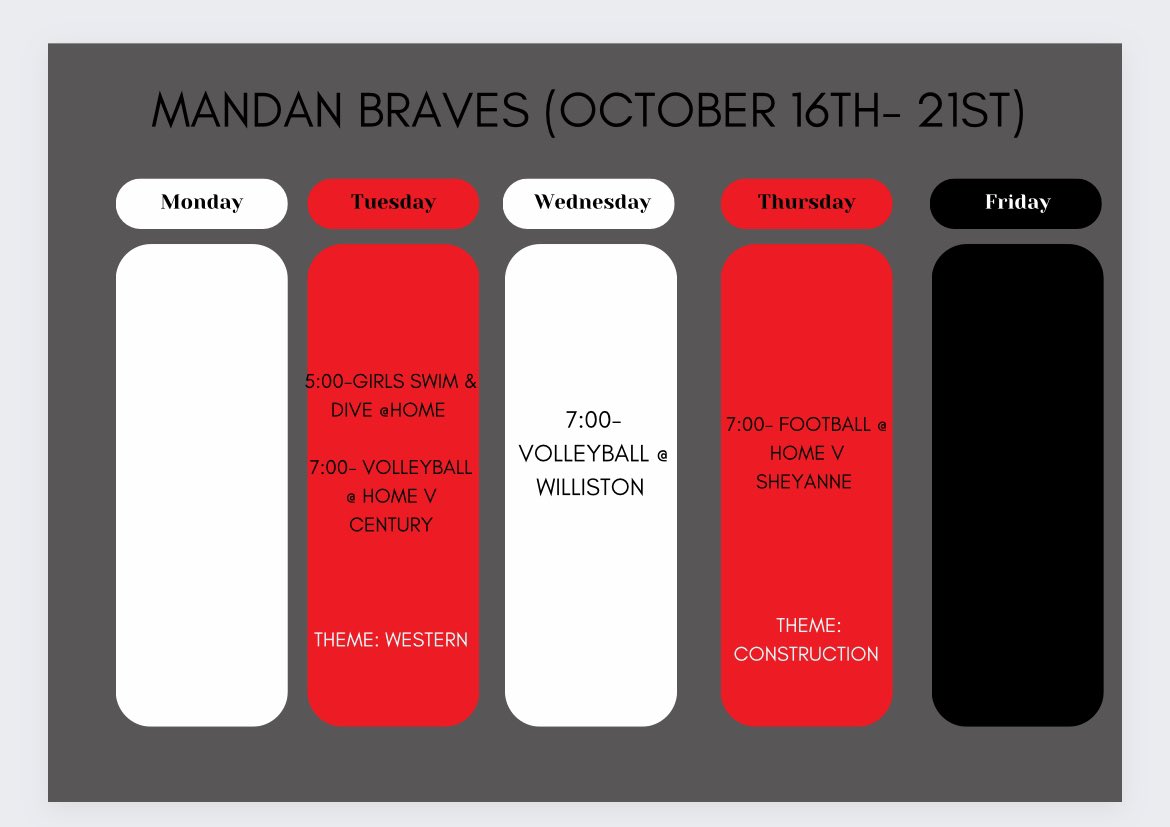 MANDAN BRAVES (OCTOBER 16TH- 21ST)

Monday

Tuesday

5:00-GIRLS SWIM & DIVE @HOME

7:00- VOLLEYBALL @ HOME V CENTURY

THEME: WESTERN

Wednesday

7:00- VOLLEYBALL @ WILLISTON

Thursday

7:00- FOOTBALL @ HOME V SHEYANNE

THEME: CONSTRUCTION

Friday